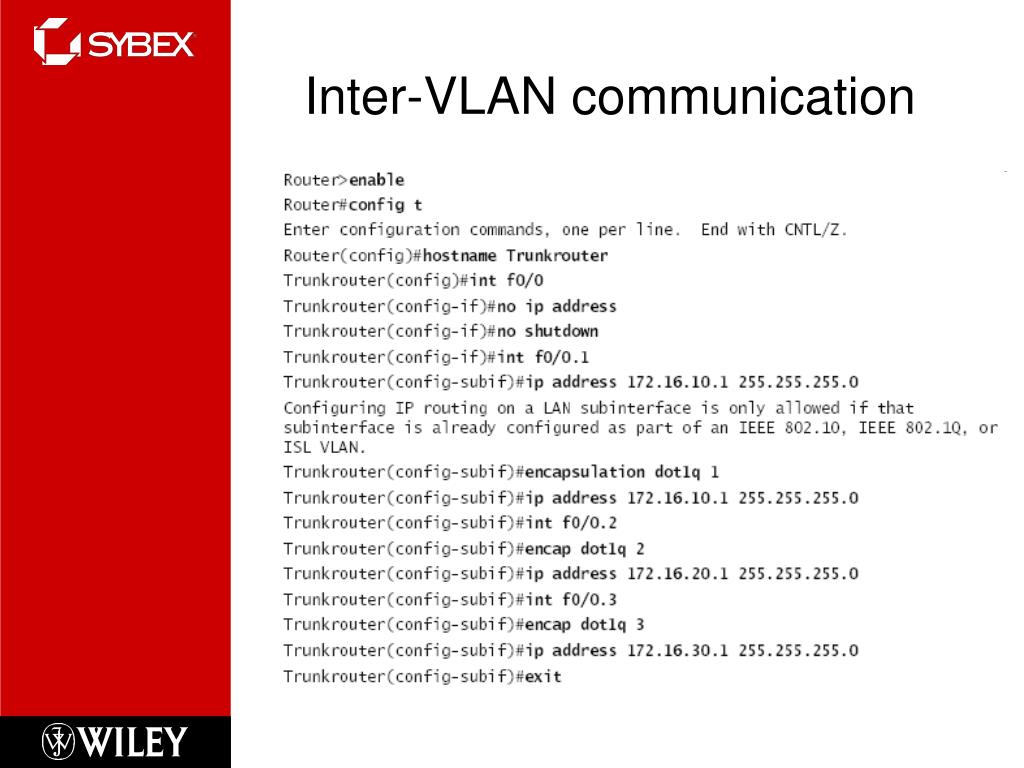 SYBEX

Inter-VLAN communication

Router>enable
Router#config t
Enter configuration commands, one per line. End with CNTL/Z.
Router(config)#hostname Trunkrouter
Trunkrouter(config)#int f0/0
Trunkrouter(config-if)#no ip address
Trunkrouter(config-if)#no shutdown
Trunkrouter(config-if)#int f0/0.1
Trunkrouter(config-subif)#ip address 172.16.10.1 255.255.255.0
Configuring IP routing on a LAN subinterface is only allowed if that subinterface is already configured as part of an IEEE 802.10, IEEE 802.1Q, or ISL VLAN.
Trunkrouter(config-subif)#encapsulation dot1q 1
Trunkrouter(config-subif)#ip address 172.16.10.1 255.255.255.0
Trunkrouter(config-subif)#int f0/0.2
Trunkrouter(config-subif)#encap dot1q 2
Trunkrouter(config-subif)#ip address 172.16.20.1 255.255.255.0
Trunkrouter(config-subif)#int f0/0.3
Trunkrouter(config-subif)#encap dot1q 3
Trunkrouter(config-subif)#ip address 172.16.30.1 255.255.255.0
Trunkrouter(config-subif)#exit

WILEY